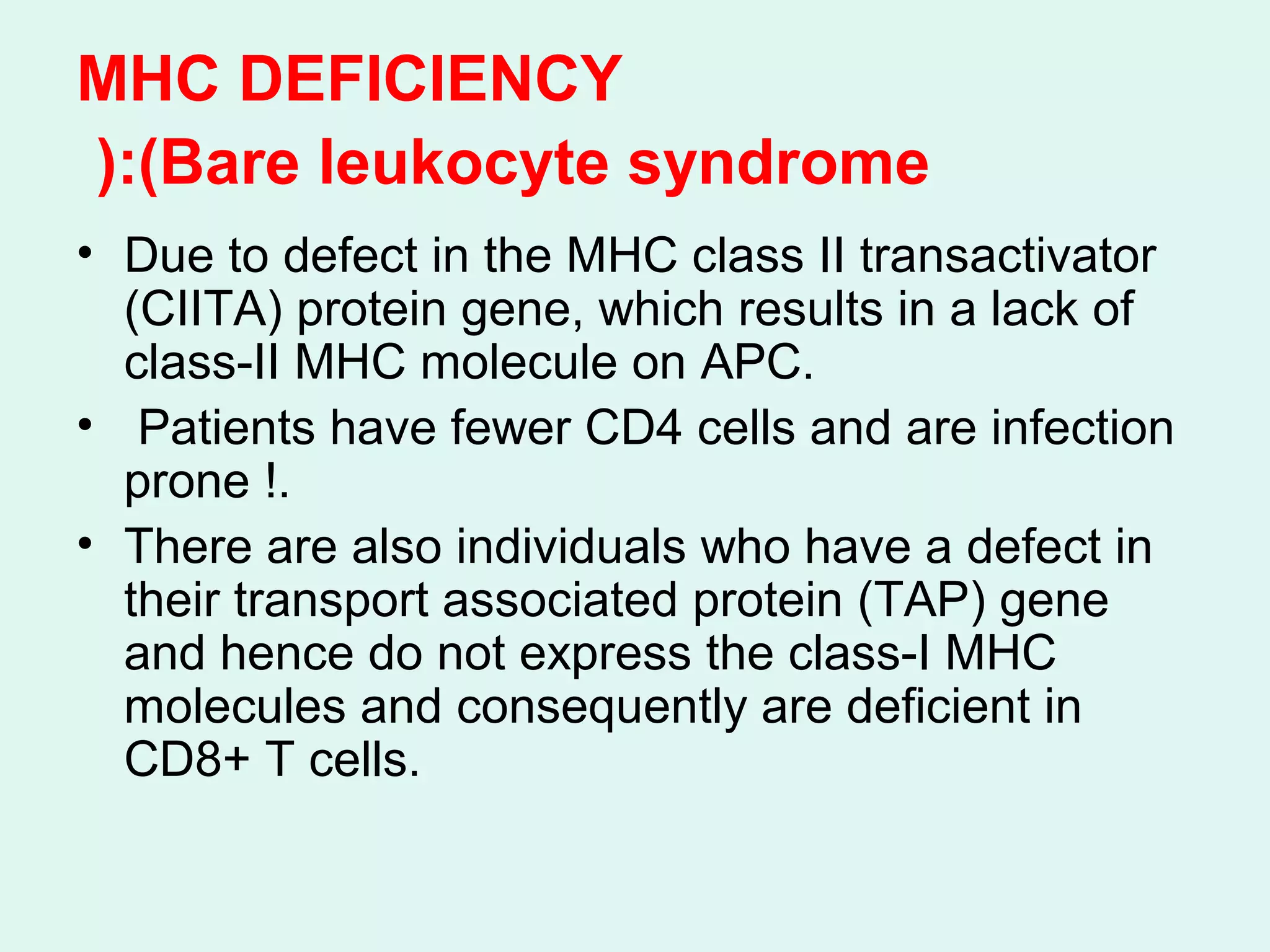 MHC DEFICIENCY
):(Bare leukocyte syndrome

• Due to defect in the MHC class II transactivator (CIITA) protein gene, which results in a lack of class-II MHC molecule on APC.
• Patients have fewer CD4 cells and are infection prone !.
• There are also individuals who have a defect in their transport associated protein (TAP) gene and hence do not express the class-I MHC molecules and consequently are deficient in CD8+ T cells.